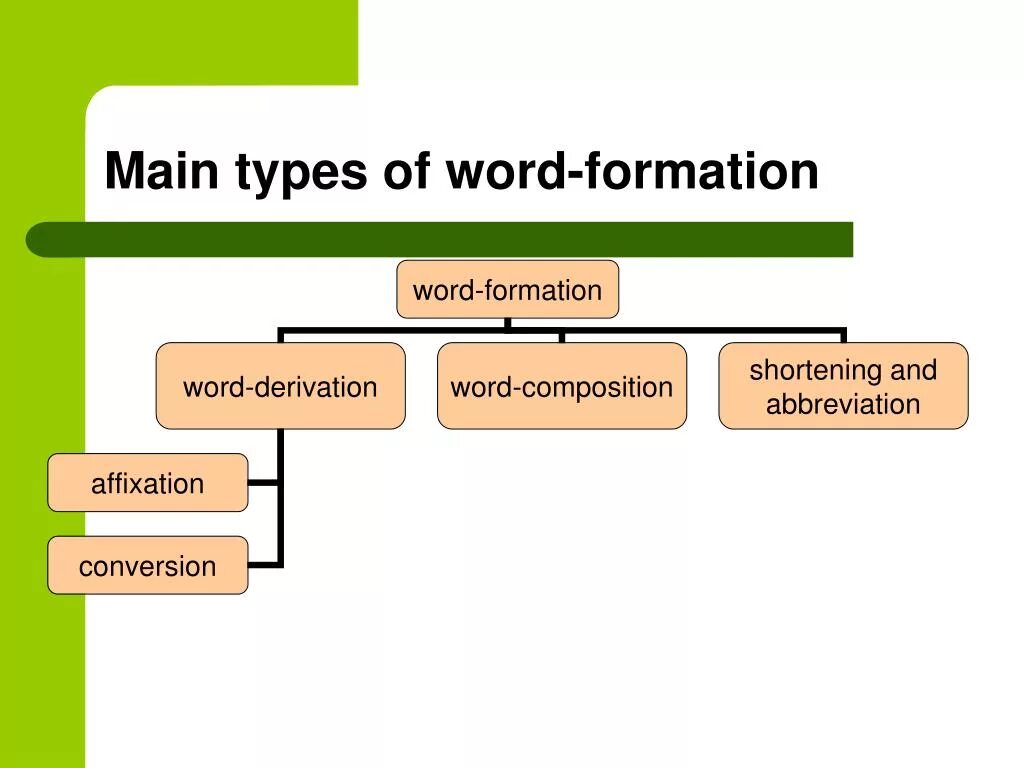 Main types of word-formation

word-formation

word-derivation

word-composition

shortening and abbreviation

affixation

conversion